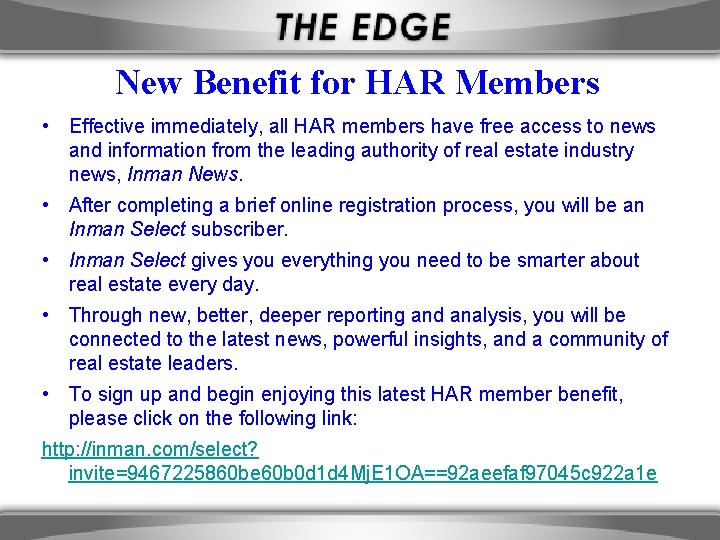 THE EDGE

New Benefit for HAR Members

• Effective immediately, all HAR members have free access to news and information from the leading authority of real estate industry news, Inman News.

• After completing a brief online registration process, you will be an Inman Select subscriber.

• Inman Select gives you everything you need to be smarter about real estate every day.

• Through new, better, deeper reporting and analysis, you will be connected to the latest news, powerful insights, and a community of real estate leaders.

• To sign up and begin enjoying this latest HAR member benefit, please click on the following link:

http://inman.com/select?invite=9467225860be60b0d1d4MjE1OA==92aeefaf97045c922a1e